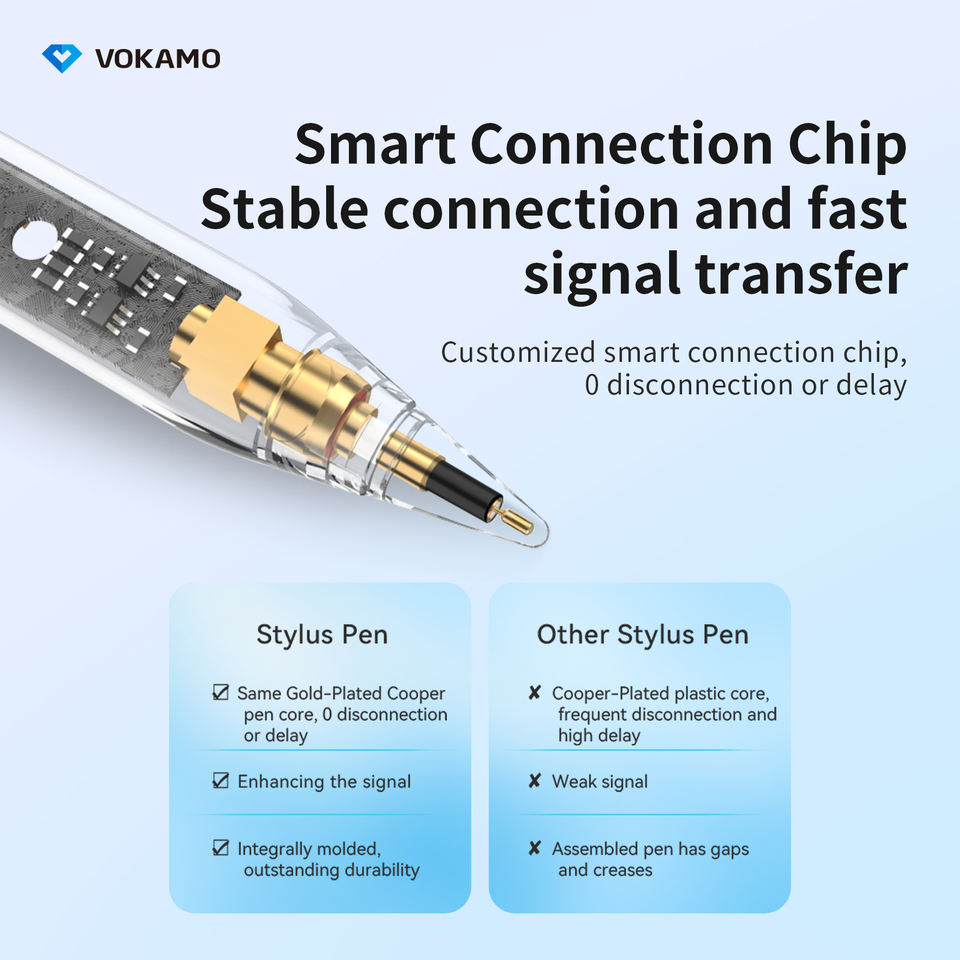 VOKAMO

Smart Connection Chip
Stable connection and fast signal transfer

Customized smart connection chip, 0 disconnection or delay

Stylus Pen

☑ Same Gold-Plated Cooper pen core, 0 disconnection or delay

☑ Enhancing the signal

☑ Integrally molded, outstanding durability

Other Stylus Pen

✘ Cooper-Plated plastic core, frequent disconnection and high delay

✘ Weak signal

✘ Assembled pen has gaps and creases